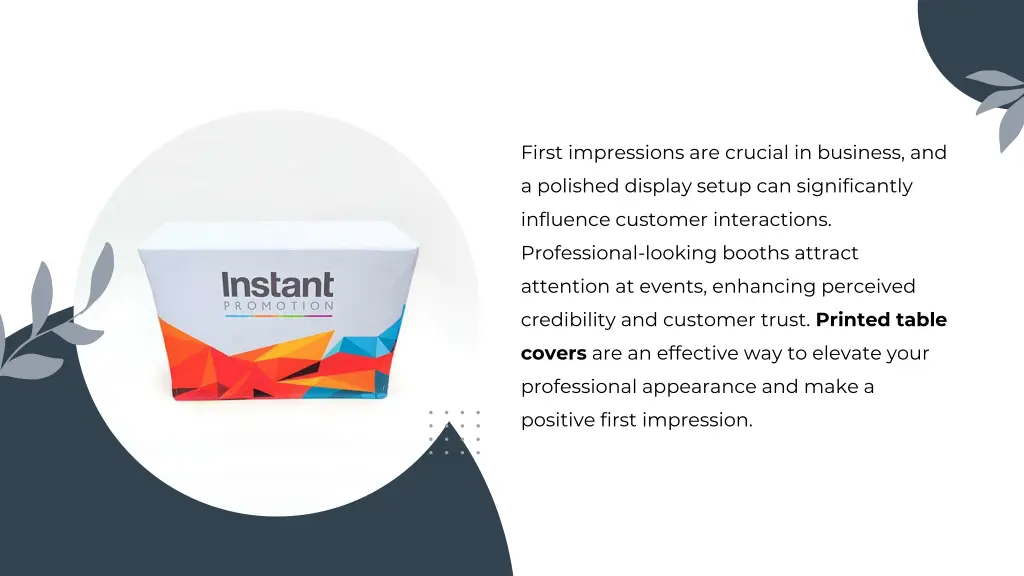 Instant
PROMOTION

First impressions are crucial in business, and a polished display setup can significantly influence customer interactions. Professional-looking booths attract attention at events, enhancing perceived credibility and customer trust. Printed table covers are an effective way to elevate your professional appearance and make a positive first impression.